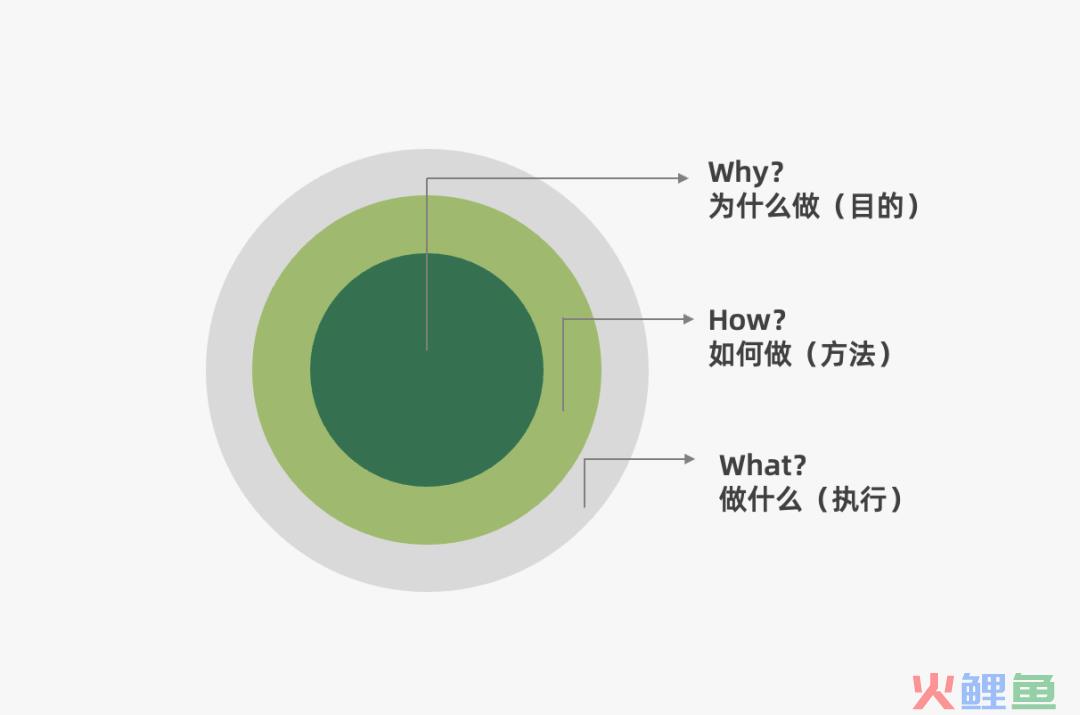 Why?
为什么做（目的）

How?
如何做（方法）

What?
做什么（执行）

火鲤鱼